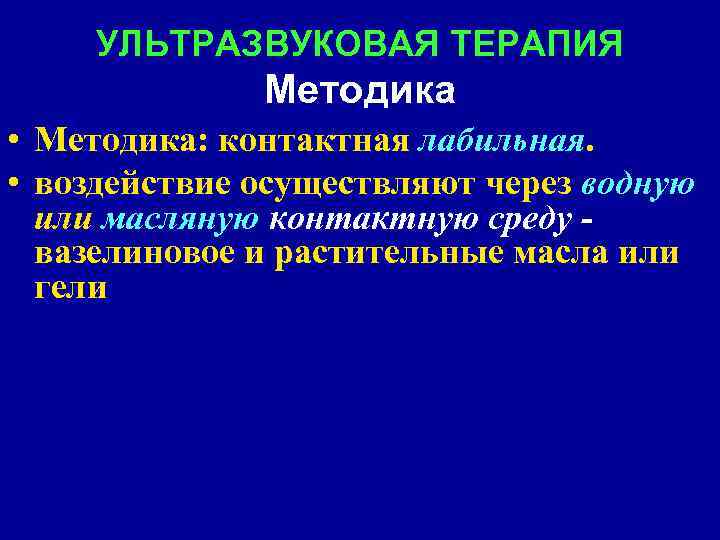 УЛЬТРАЗВУКОВАЯ ТЕРАПИЯ
Методика

• Методика: контактная лабильная.
• воздействие осуществляют через водную или масляную контактную среду - вазелиновое и растительные масла или гели